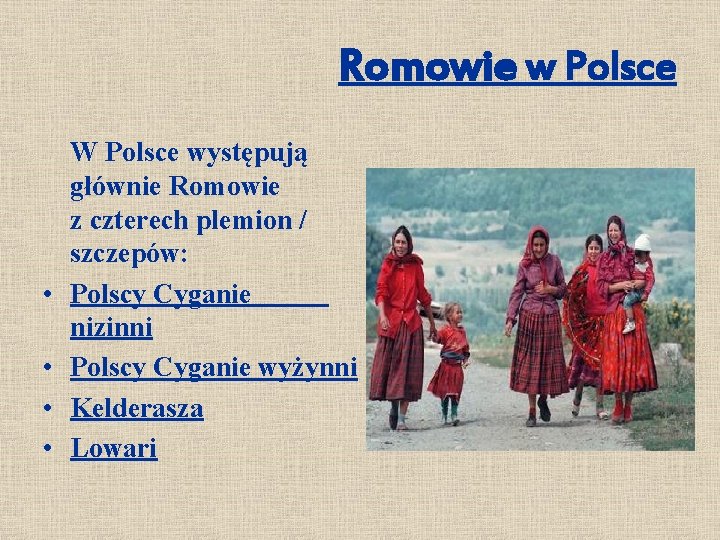 Romowie w Polsce

W Polsce występują głównie Romowie z czterech plemion / szczepów:

• Polscy Cyganie nizinni
• Polscy Cyganie wyżynni
• Kelderasza
• Lowari